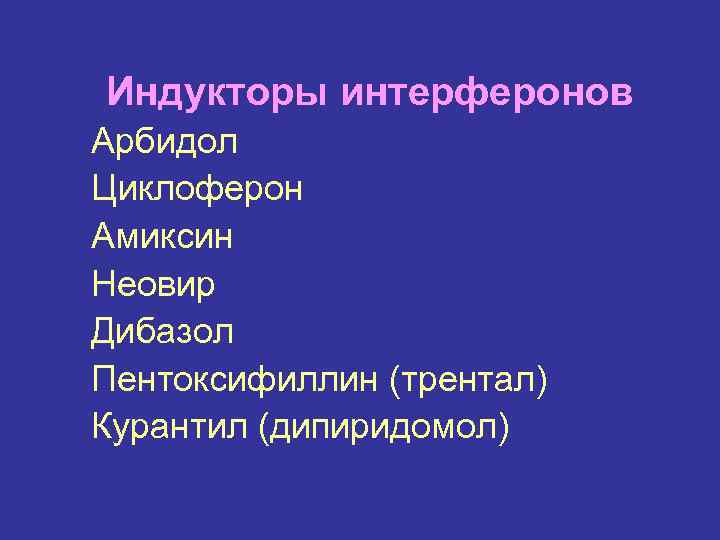 Индукторы интерферонов

Арбидол
Циклоферон
Амиксин
Неовир
Дибазол
Пентоксифиллин (трентал)
Курантил (дипиридомол)